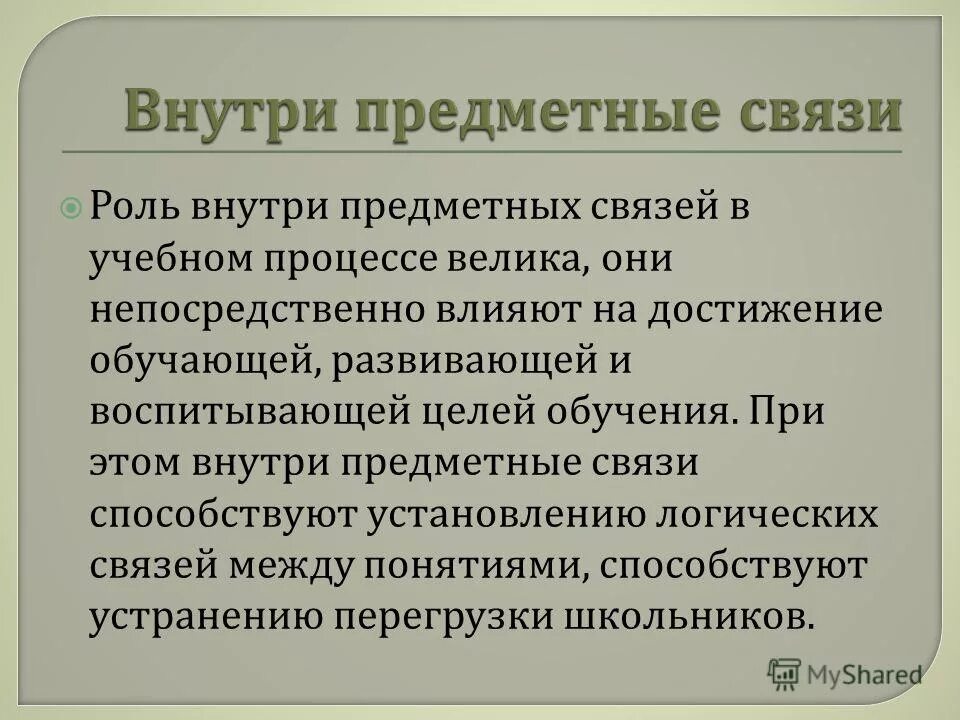 Внутри предметные связи

Роль внутри предметных связей в учебном процессе велика, они непосредственно влияют на достижение обучающей, развивающей и воспитывающей целей обучения. При этом внутри предметные связи способствуют установлению логических связей между понятиями, способствуют устранению перегрузки школьников.

MyShared